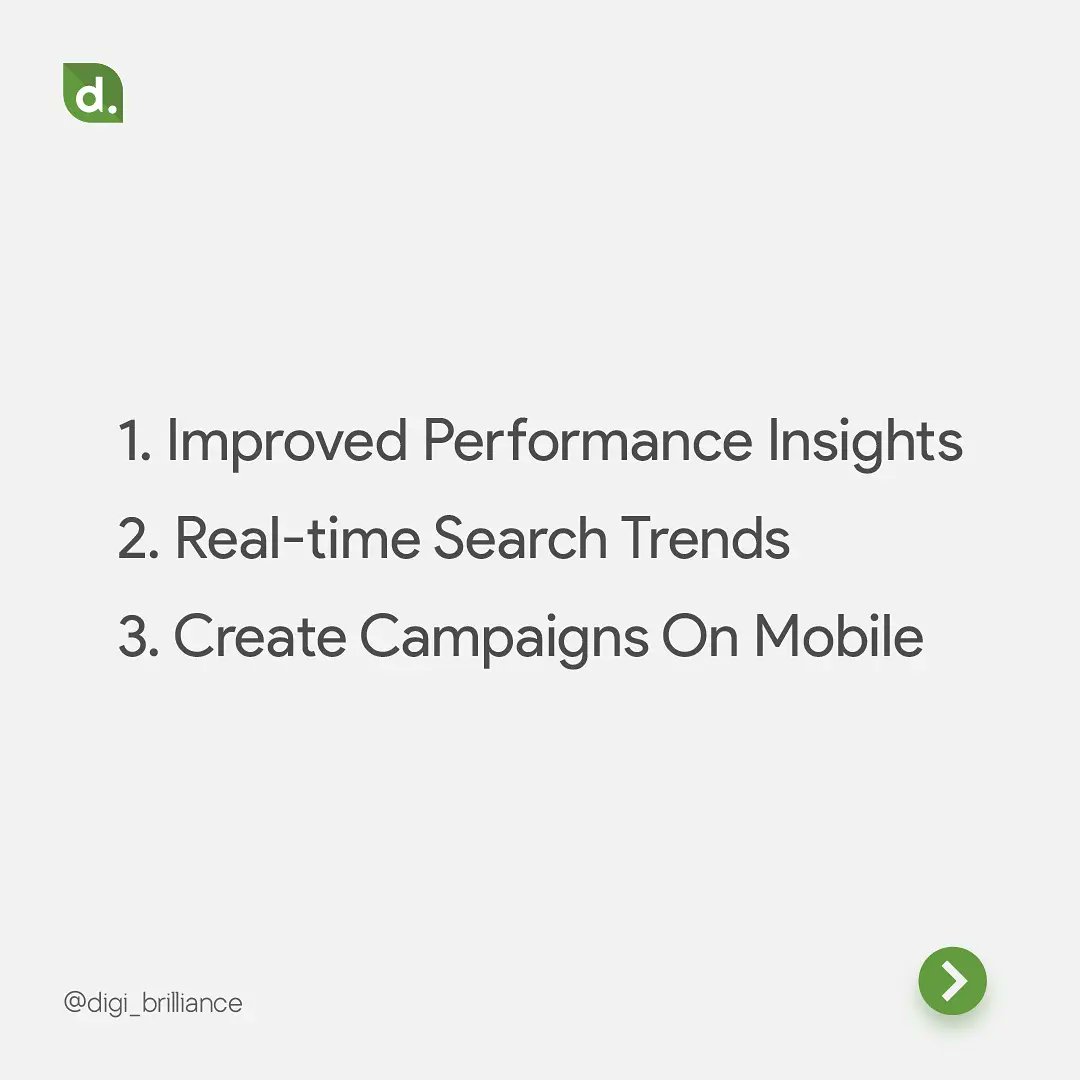 d.

1. Improved Performance Insights
2. Real-time Search Trends
3. Create Campaigns On Mobile

@digi_brilliance